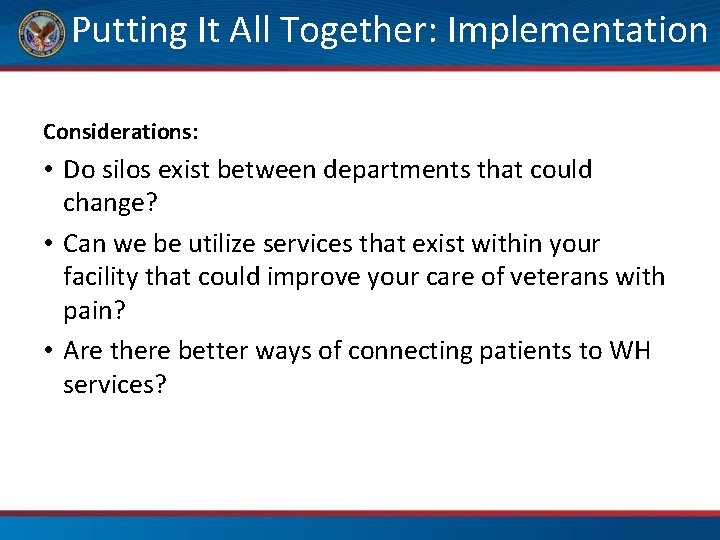 Putting It All Together: Implementation

Considerations:

• Do silos exist between departments that could change?

• Can we be utilize services that exist within your facility that could improve your care of veterans with pain?

• Are there better ways of connecting patients to WH services?